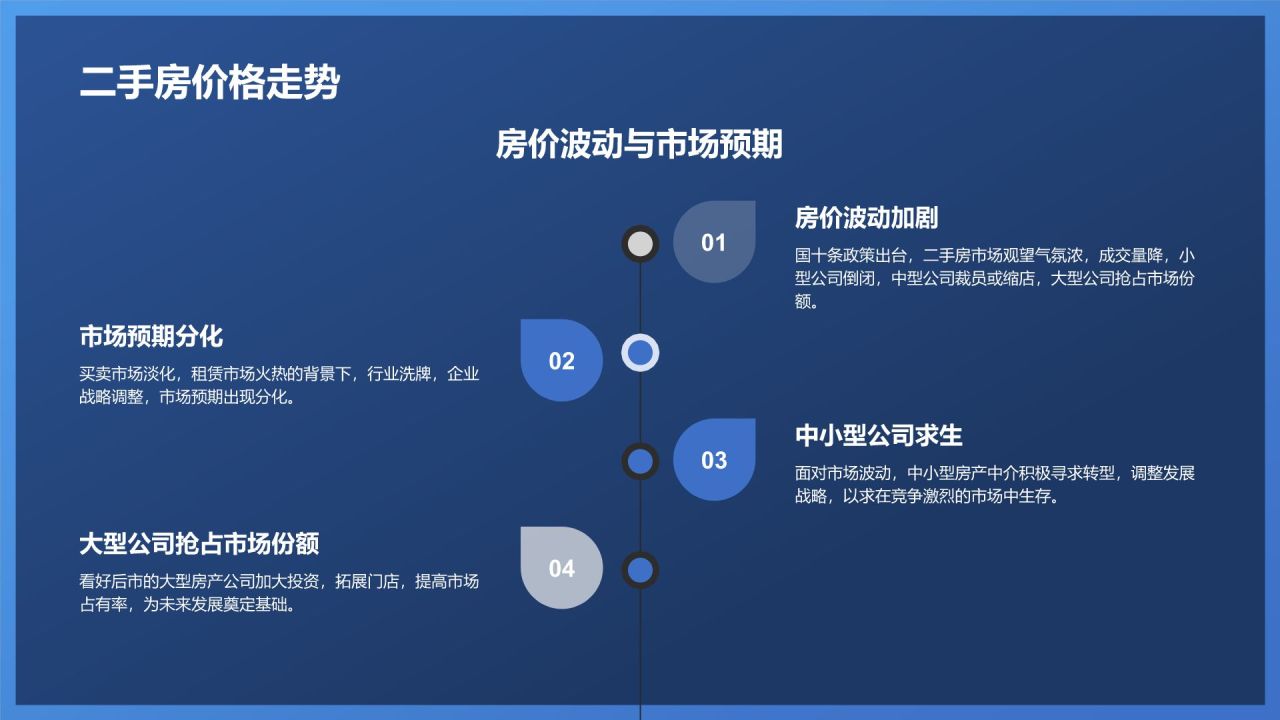 二手房价格走势

房价波动与市场预期

01

房价波动加剧

国十条政策出台，二手房市场观望气氛浓，成交量降，小型公司倒闭，中型公司裁员或缩店，大型公司抢占市场份额。

02

市场预期分化

买卖市场淡化，租赁市场火热的背景下，行业洗牌，企业战略调整，市场预期出现分化。

03

中小型公司求生

面对市场波动，中小型房产中介积极寻求转型，调整发展战略，以求在竞争激烈的市场中生存。

04

大型公司抢占市场份额

看好后市的大型房产公司加大投资，拓展门店，提高市场占有率，为未来发展奠定基础。